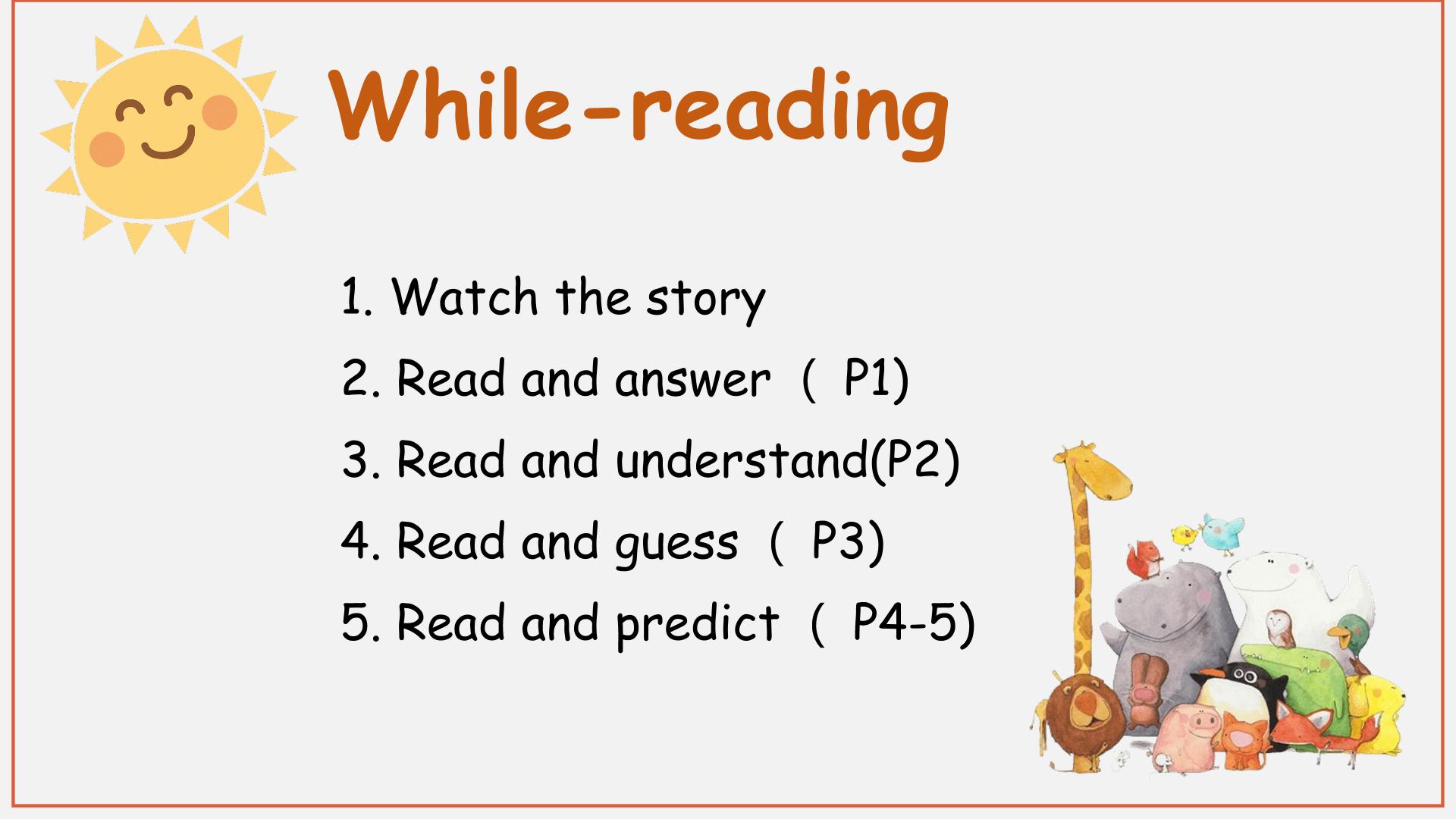 While-reading

1. Watch the story
2. Read and answer （ P1)
3. Read and understand(P2)
4. Read and guess （ P3)
5. Read and predict （ P4-5)